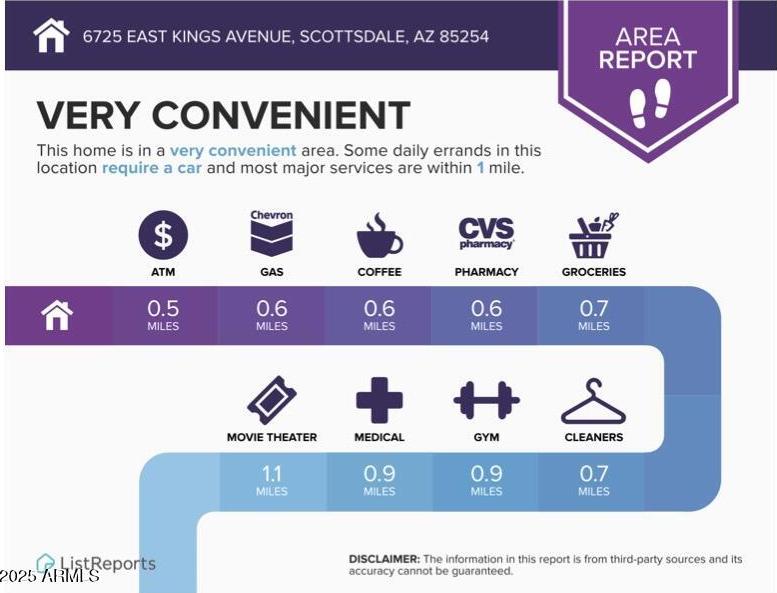 6725 EAST KINGS AVENUE, SCOTTSDALE, AZ 85254

AREA REPORT

VERY CONVENIENT

This home is in a very convenient area. Some daily errands in this location require a car and most major services are within 1 mile.

$ ATM

Chevron GAS

COFFEE

CVS pharmacy PHARMACY

GROCERIES

0.5 MILES

0.6 MILES

0.6 MILES

0.6 MILES

0.7 MILES

MOVIE THEATER

MEDICAL

GYM

CLEANERS

1.1 MILES

0.9 MILES

0.9 MILES

0.7 MILES

ListReports

2025 ARMLS

DISCLAIMER: The information in this report is from third-party sources and its accuracy cannot be guaranteed.